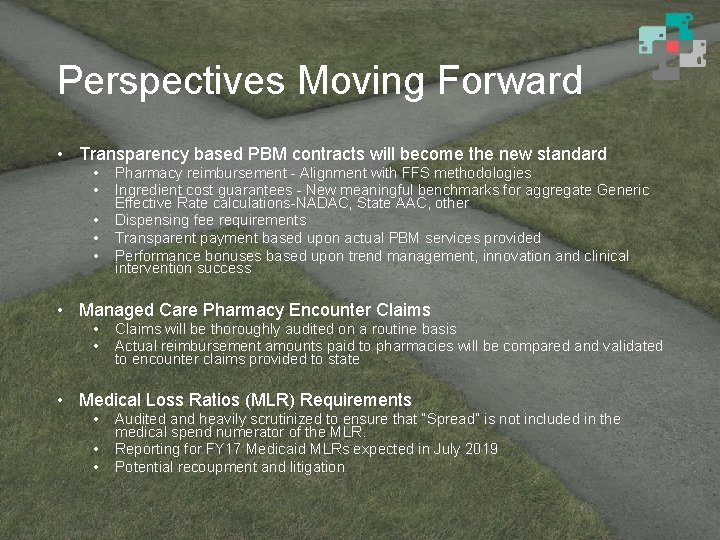 Perspectives Moving Forward

• Transparency based PBM contracts will become the new standard
 • Pharmacy reimbursement - Alignment with FFS methodologies
 • Ingredient cost guarantees - New meaningful benchmarks for aggregate Generic Effective Rate calculations-NADAC, State AAC, other
 • Dispensing fee requirements
 • Transparent payment based upon actual PBM services provided
 • Performance bonuses based upon trend management, innovation and clinical intervention success

• Managed Care Pharmacy Encounter Claims
 • Claims will be thoroughly audited on a routine basis
 • Actual reimbursement amounts paid to pharmacies will be compared and validated to encounter claims provided to state

• Medical Loss Ratios (MLR) Requirements
 • Audited and heavily scrutinized to ensure that "Spread" is not included in the medical spend numerator of the MLR.
 • Reporting for FY17 Medicaid MLRs expected in July 2019
 • Potential recoupment and litigation